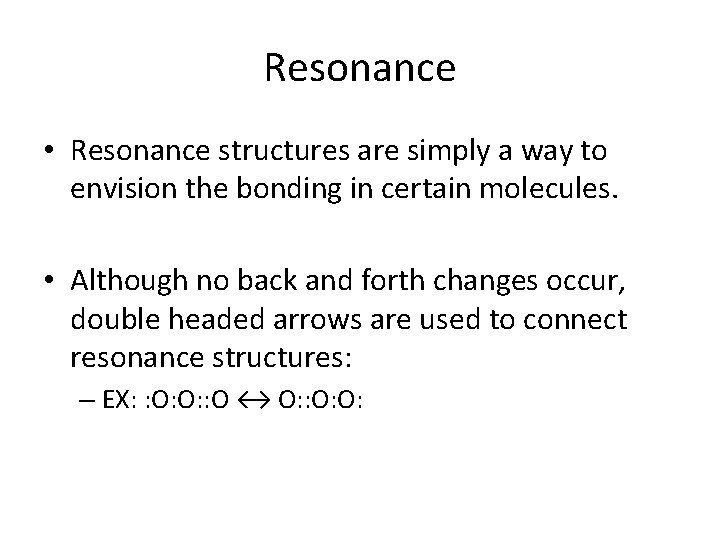 Resonance

• Resonance structures are simply a way to envision the bonding in certain molecules.

• Although no back and forth changes occur, double headed arrows are used to connect resonance structures:

– EX: :O:O::O ↔ O::O:O: